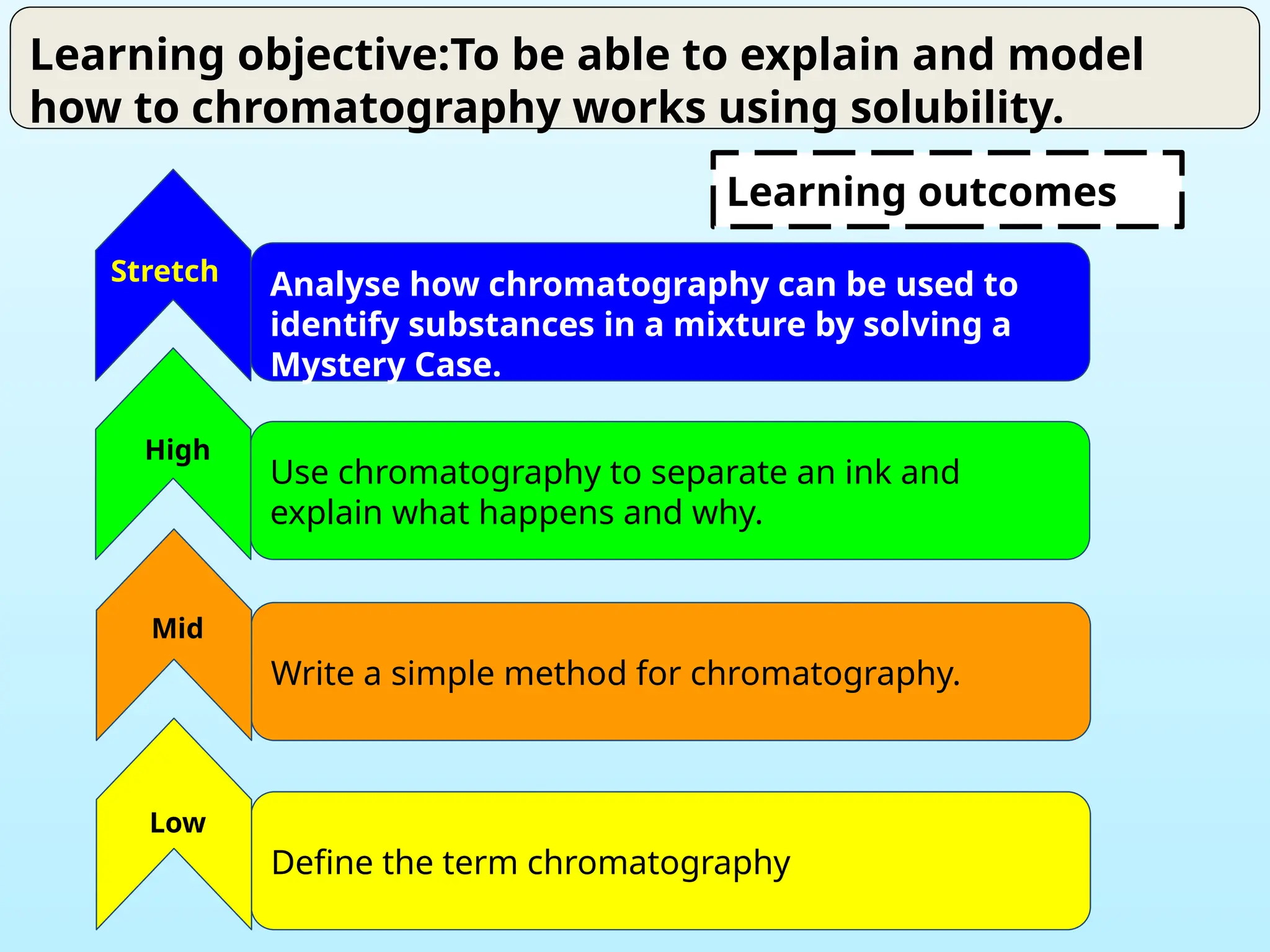 Learning objective:To be able to explain and model how to chromatography works using solubility.

Learning outcomes

Stretch

Analyse how chromatography can be used to identify substances in a mixture by solving a Mystery Case.

High

Use chromatography to separate an ink and explain what happens and why.

Mid

Write a simple method for chromatography.

Low

Define the term chromatography